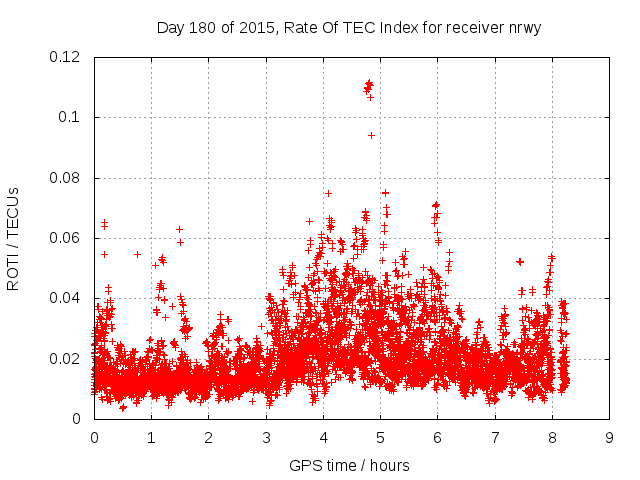 Day 180 of 2015, Rate Of TEC Index for receiver nrwy

ROTI / TECUs

0.12
0.1
0.08
0.06
0.04
0.02
0

0 1 2 3 4 5 6 7 8 9

GPS time / hours